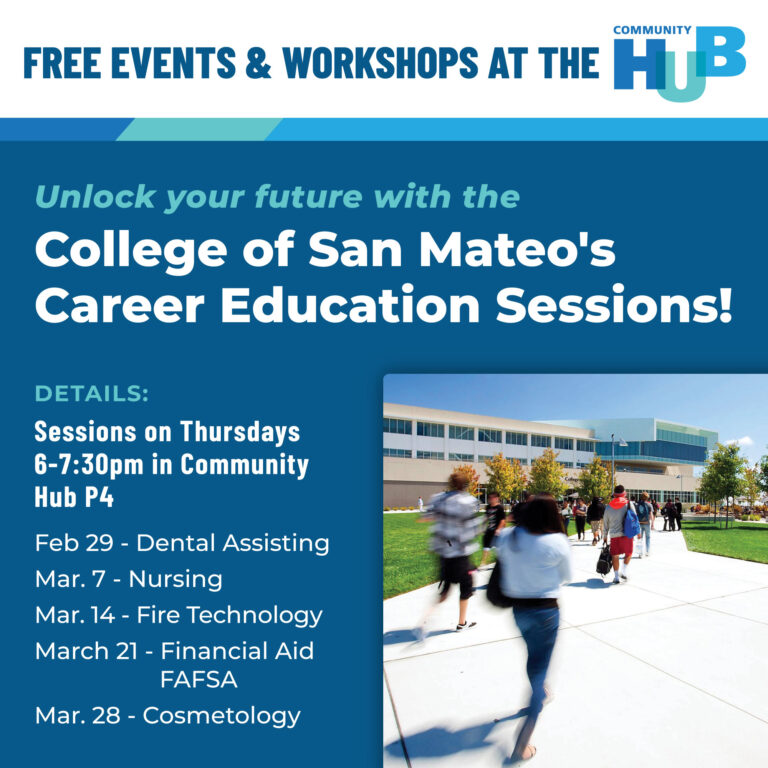 FREE EVENTS & WORKSHOPS AT THE COMMUNITY HUB

Unlock your future with the

College of San Mateo's Career Education Sessions!

DETAILS:

Sessions on Thursdays 6-7:30pm in Community Hub P4

Feb 29 - Dental Assisting

Mar. 7 - Nursing

Mar. 14 - Fire Technology

March 21 - Financial Aid FAFSA

Mar. 28 - Cosmetology